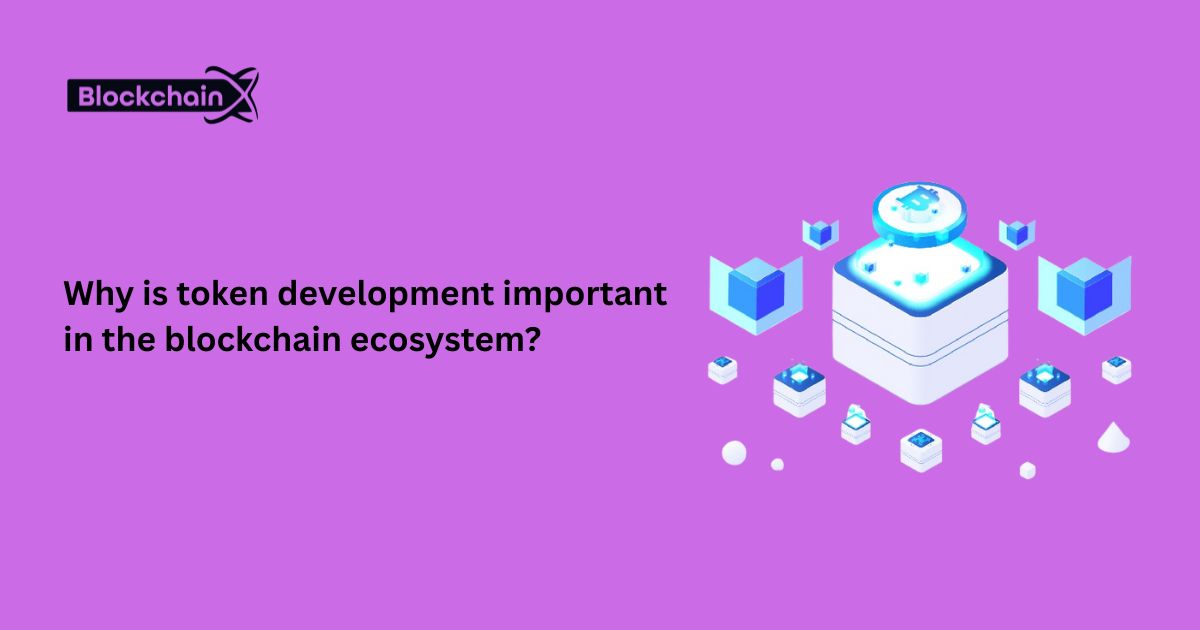 BlockchainX

Why is token development important in the blockchain ecosystem?